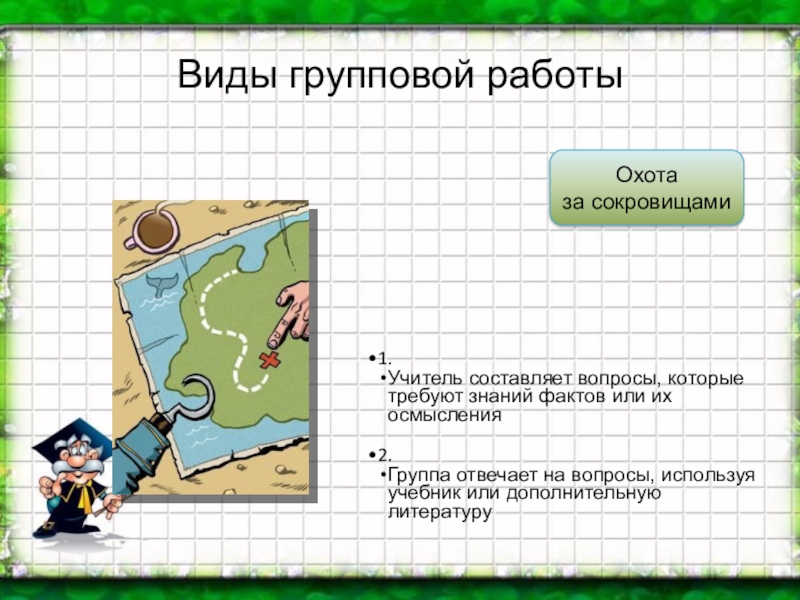 Виды групповой работы

Охота за сокровищами

•1.
•Учитель составляет вопросы, которые требуют знаний фактов или их осмысления

•2.
•Группа отвечает на вопросы, используя учебник или дополнительную литературу